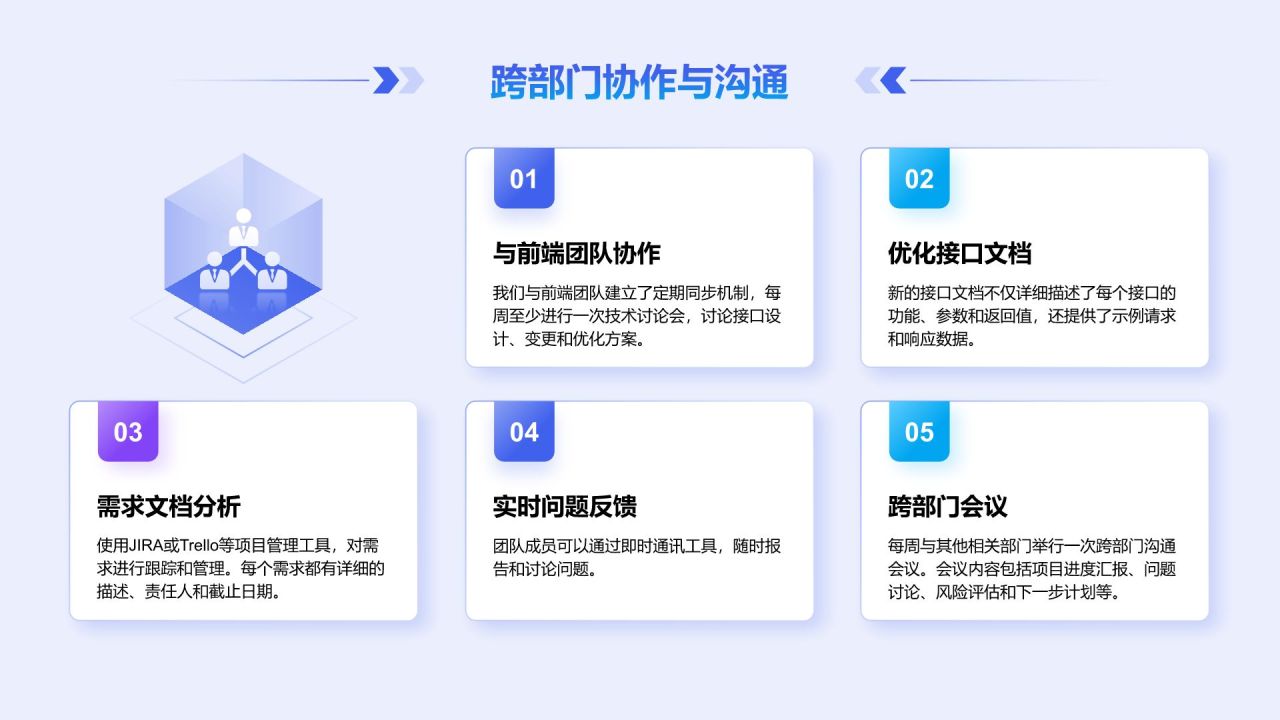 跨部门协作与沟通

01

与前端团队协作

我们与前端团队建立了定期同步机制，每周至少进行一次技术讨论会，讨论接口设计、变更和优化方案。

02

优化接口文档

新的接口文档不仅详细描述了每个接口的功能、参数和返回值，还提供了示例请求和响应数据。

03

需求文档分析

使用JIRA或Trello等项目管理工具，对需求进行跟踪和管理。每个需求都有详细的描述、责任人和截止日期。

04

实时问题反馈

团队成员可以通过即时通讯工具，随时报告和讨论问题。

05

跨部门会议

每周与其他相关部门举行一次跨部门沟通会议。会议内容包括项目进度汇报、问题讨论、风险评估和下一步计划等。